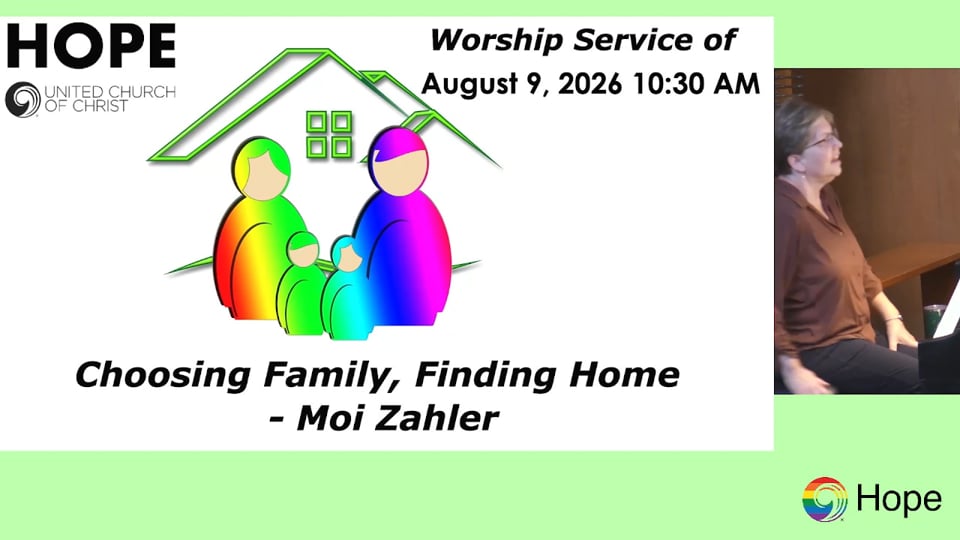 HOPE
UNITED CHURCH OF CHRIST

Worship Service of
August 9, 2026 10:30 AM

Choosing Family, Finding Home
- Moi Zahler

Hope